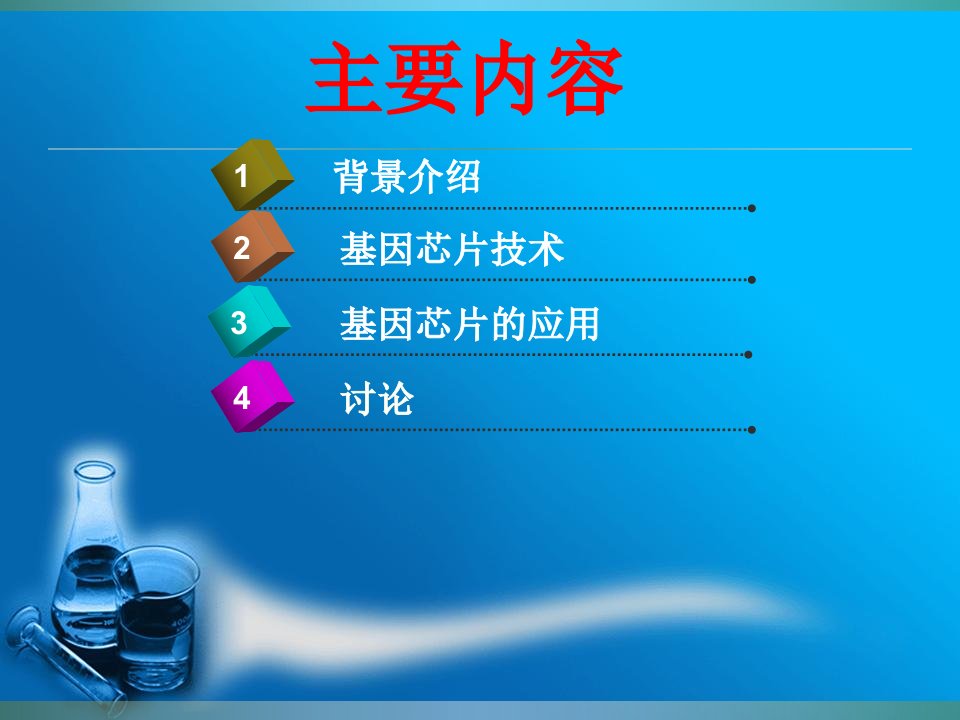 主要内容

1 背景介绍

2 基因芯片技术

3 基因芯片的应用

4 讨论